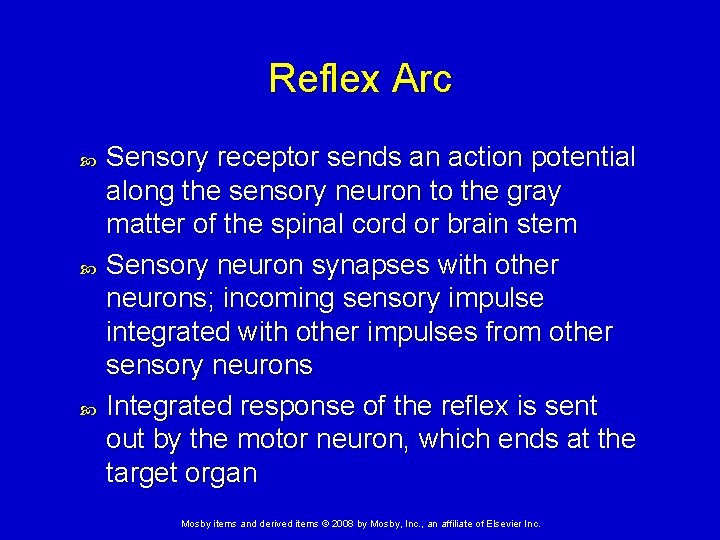 Reflex Arc

Sensory receptor sends an action potential along the sensory neuron to the gray matter of the spinal cord or brain stem

Sensory neuron synapses with other neurons; incoming sensory impulse integrated with other impulses from other sensory neurons

Integrated response of the reflex is sent out by the motor neuron, which ends at the target organ

Mosby items and derived items © 2008 by Mosby, Inc., an affiliate of Elsevier Inc.